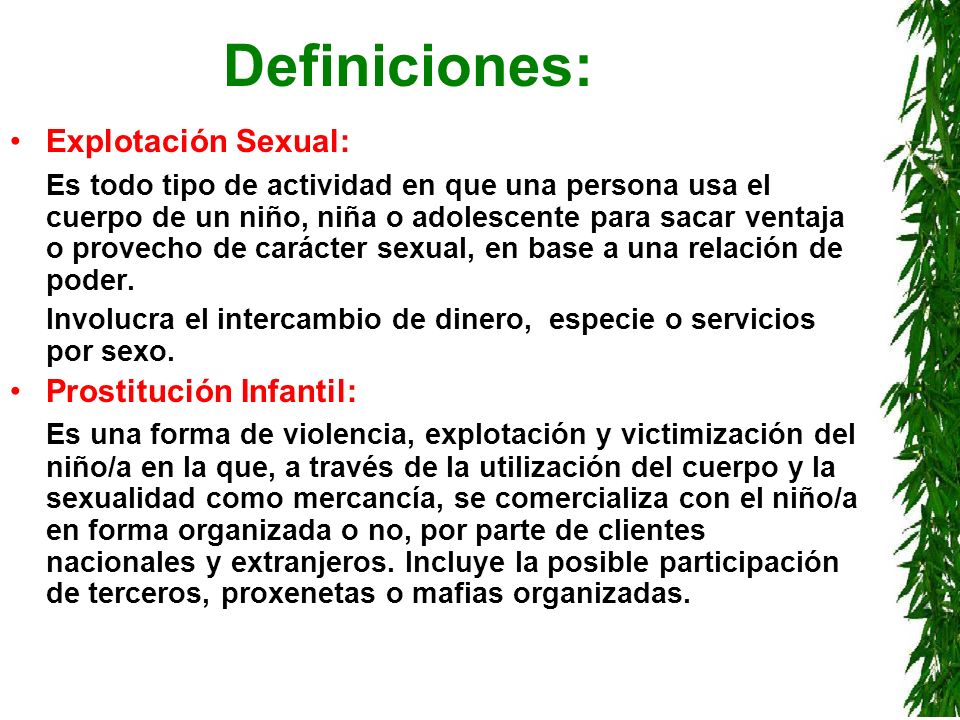 Definiciones:

• Explotación Sexual:

Es todo tipo de actividad en que una persona usa el cuerpo de un niño, niña o adolescente para sacar ventaja o provecho de carácter sexual, en base a una relación de poder.

Involucra el intercambio de dinero, especie o servicios por sexo.

• Prostitución Infantil:

Es una forma de violencia, explotación y victimización del niño/a en la que, a través de la utilización del cuerpo y la sexualidad como mercancía, se comercializa con el niño/a en forma organizada o no, por parte de clientes nacionales y extranjeros. Incluye la posible participación de terceros, proxenetas o mafias organizadas.